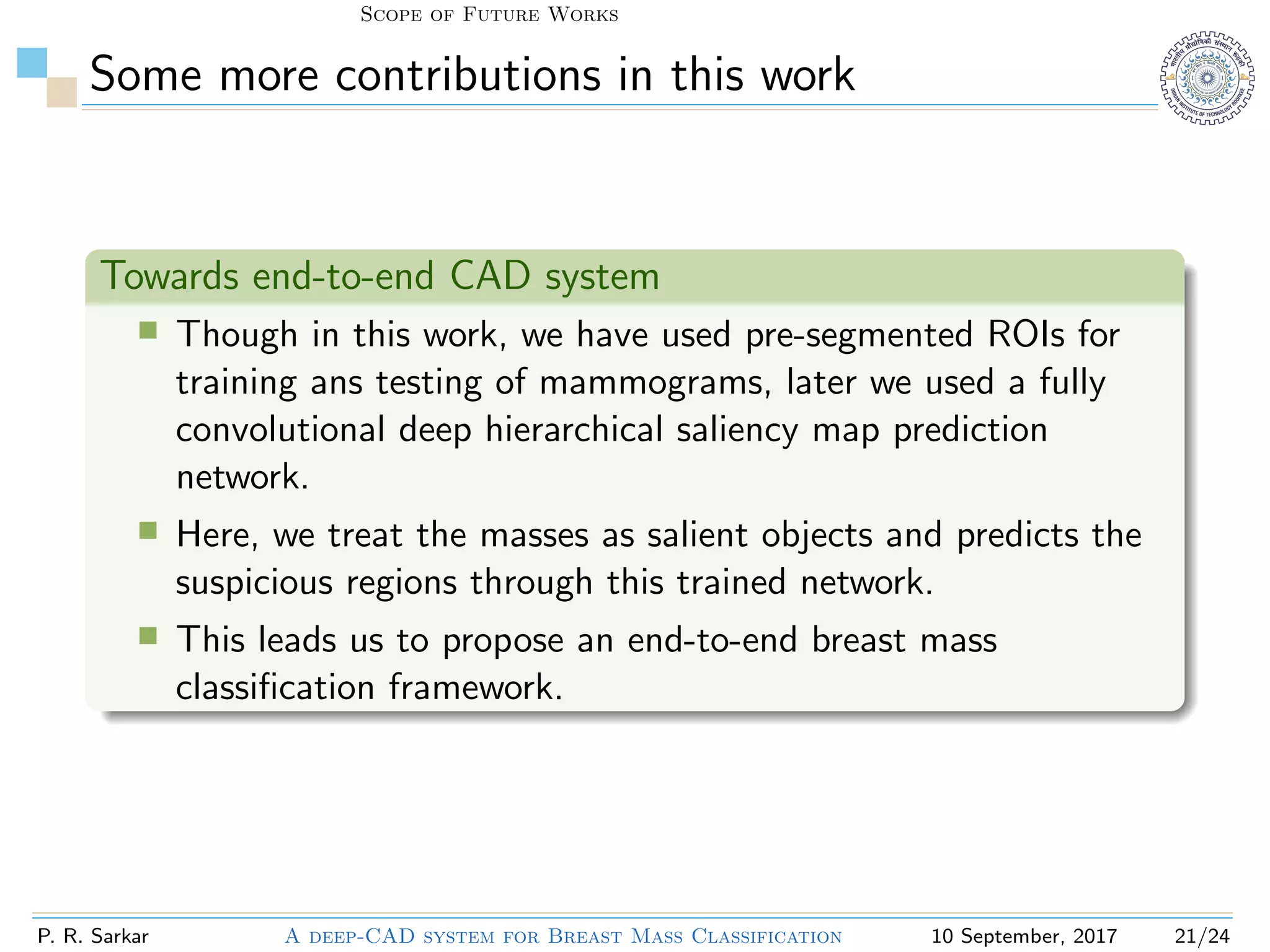 Scope of Future Works

Some more contributions in this work

भारतीय प्रौद्योगिकी संस्थान रुड़की
INDIAN INSTITUTE OF TECHNOLOGY ROORKEE

Towards end-to-end CAD system

Though in this work, we have used pre-segmented ROIs for training ans testing of mammograms, later we used a fully convolutional deep hierarchical saliency map prediction network.

Here, we treat the masses as salient objects and predicts the suspicious regions through this trained network.

This leads us to propose an end-to-end breast mass classification framework.

P. R. Sarkar A deep-CAD system for Breast Mass Classification 10 September, 2017 21/24